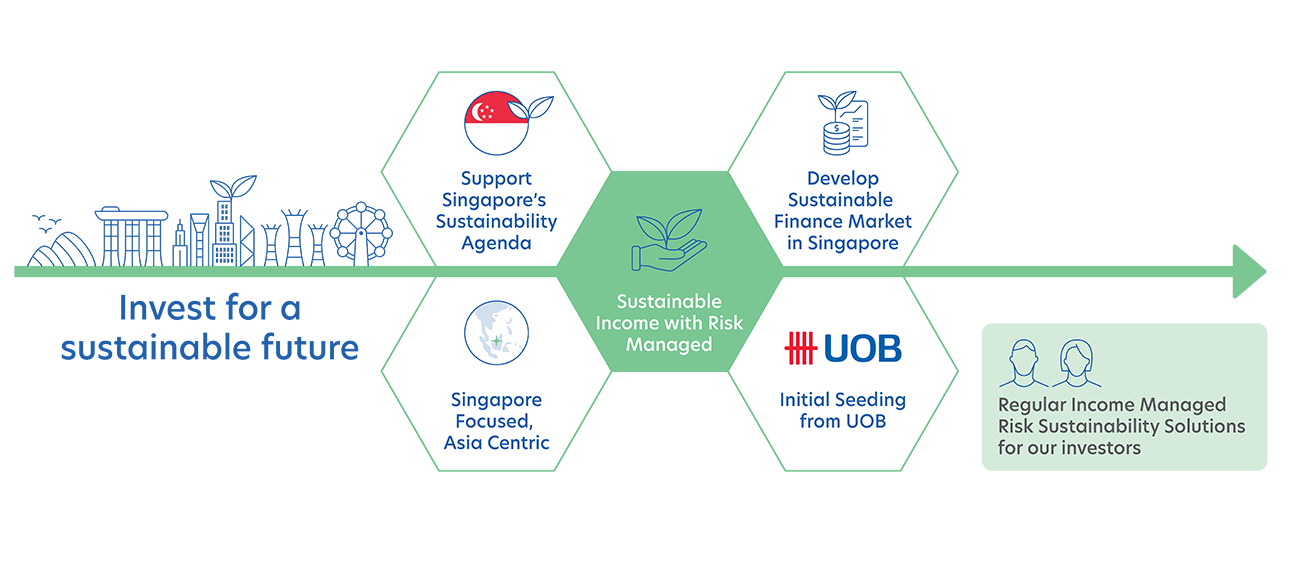 Invest for a sustainable future

Support Singapore's Sustainability Agenda

Singapore Focused, Asia Centric

Sustainable Income with Risk Managed

Develop Sustainable Finance Market in Singapore

UOB

Initial Seeding from UOB

Regular Income Managed Risk Sustainability Solutions for our investors